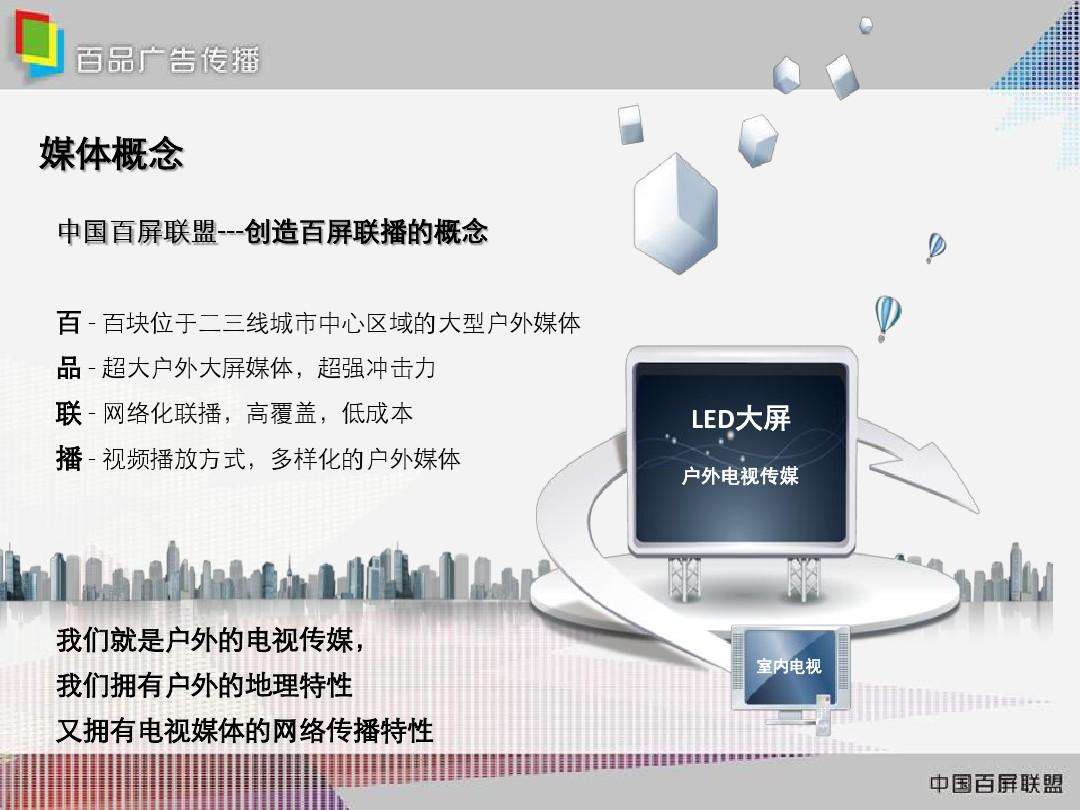 百品广告传播

媒体概念

中国百屏联盟---创造百屏联播的概念

百 - 百块位于二三线城市中心区域的大型户外媒体
品 - 超大户外大屏媒体，超强冲击力
联 - 网络化联播，高覆盖，低成本
播 - 视频播放方式，多样化的户外媒体

LED大屏
户外电视传媒

室内电视

我们就是户外的电视传媒，
我们拥有户外的地理特性
又拥有电视媒体的网络传播特性

中国百屏联盟